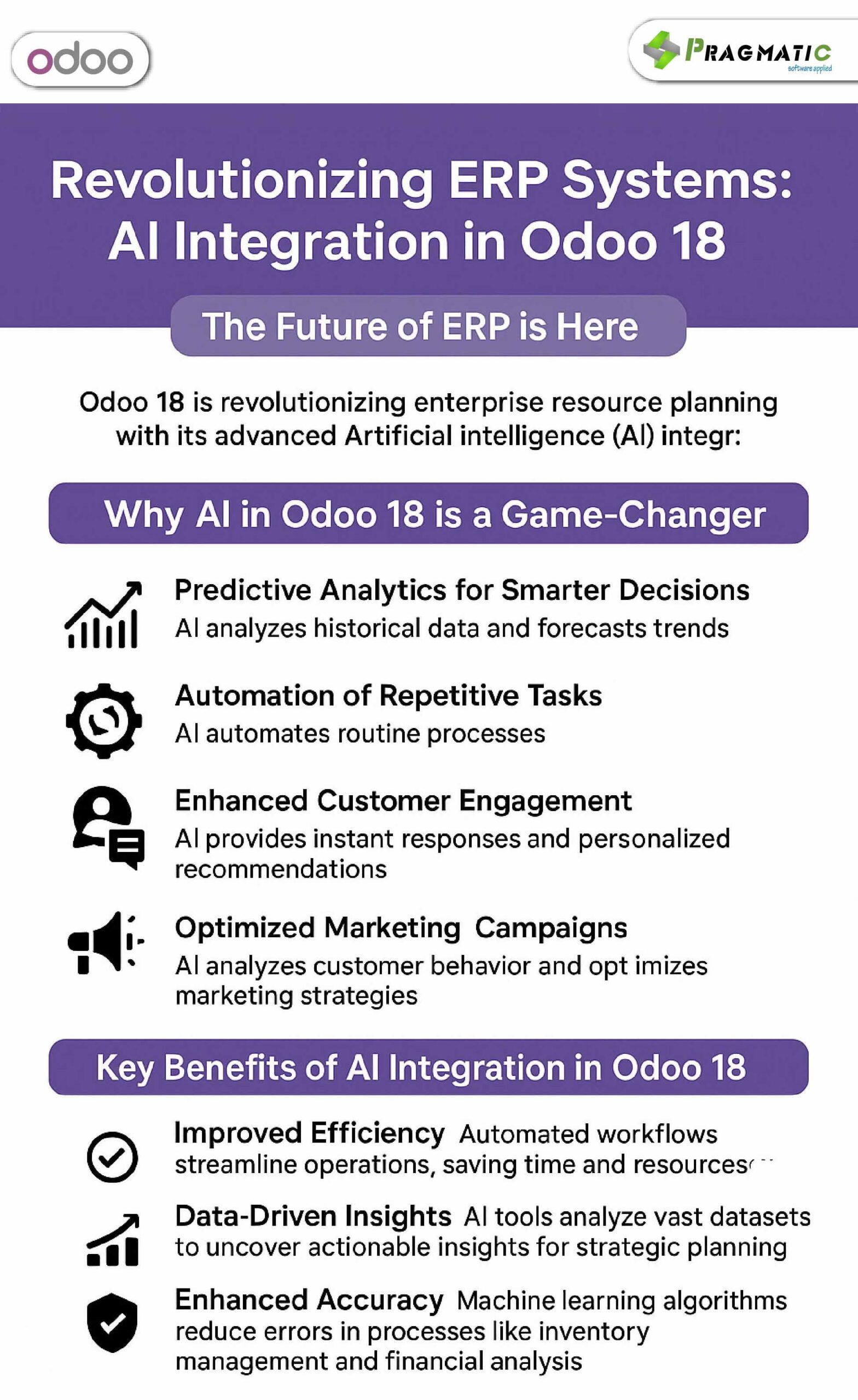 odoo

PRAGMATIC
software applied

Revolutionizing ERP Systems: AI Integration in Odoo 18

The Future of ERP is Here

Odoo 18 is revolutionizing enterprise resource planning with its advanced Artificial intelligence (AI) integr:

Why AI in Odoo 18 is a Game-Changer

Predictive Analytics for Smarter Decisions
AI analyzes historical data and forecasts trends

Automation of Repetitive Tasks
AI automates routine processes

Enhanced Customer Engagement
AI provides instant responses and personalized recommendations

Optimized Marketing Campaigns
AI analyzes customer behavior and opt imizes marketing strategies

Key Benefits of AI Integration in Odoo 18

Improved Efficiency Automated workflows streamline operations, saving time and resources

Data-Driven Insights AI tools analyze vast datasets to uncover actionable insights for strategic planning

Enhanced Accuracy Machine learning algorithms reduce errors in processes like inventory management and financial analysis